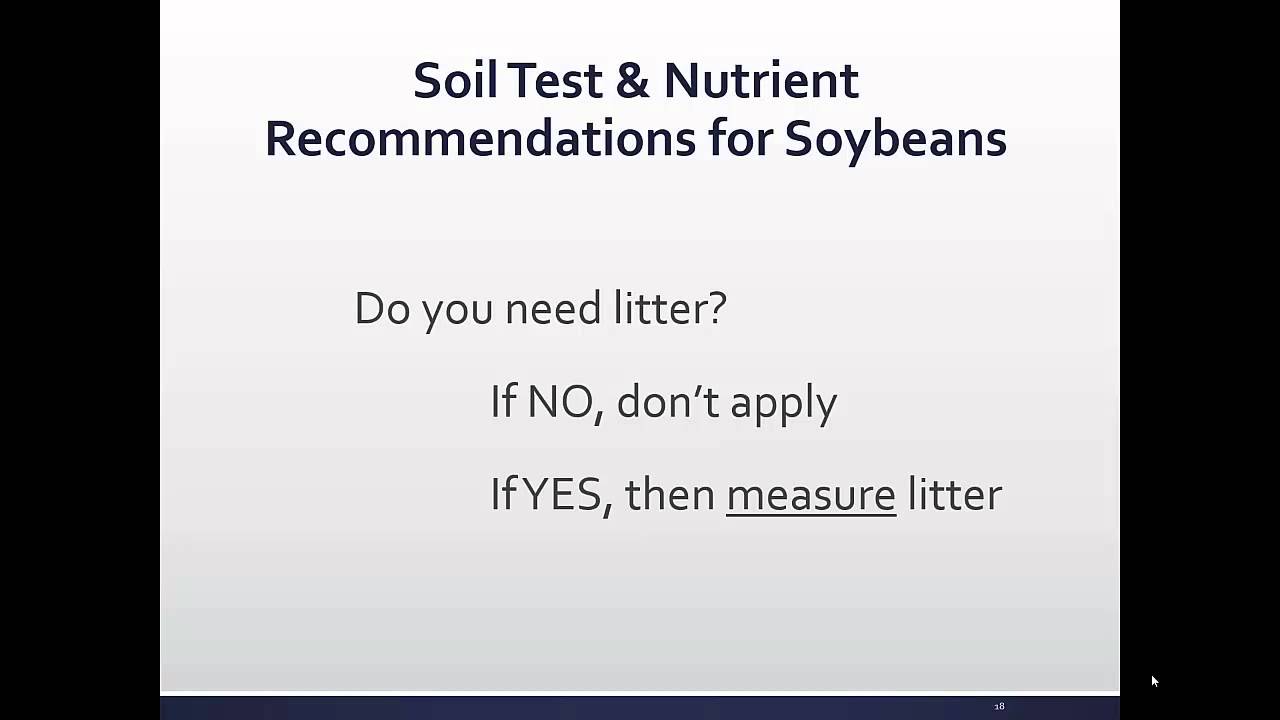 Soil Test & Nutrient Recommendations for Soybeans

Do you need litter?

If NO, don't apply

If YES, then measure litter

18